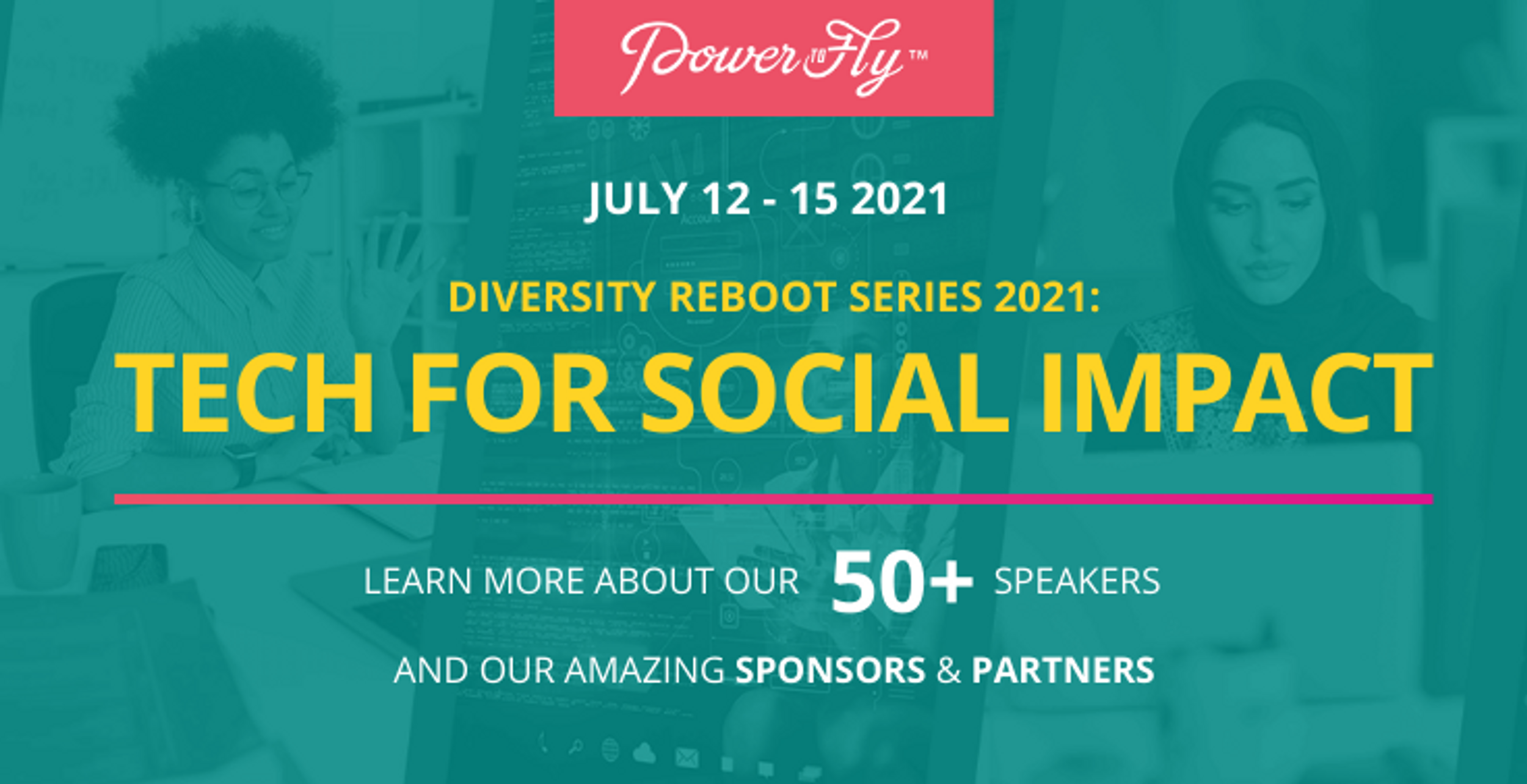 Power to Fly™

JULY 12 - 15 2021

DIVERSITY REBOOT SERIES 2021:

TECH FOR SOCIAL IMPACT

LEARN MORE ABOUT OUR 50+ SPEAKERS

AND OUR AMAZING SPONSORS & PARTNERS